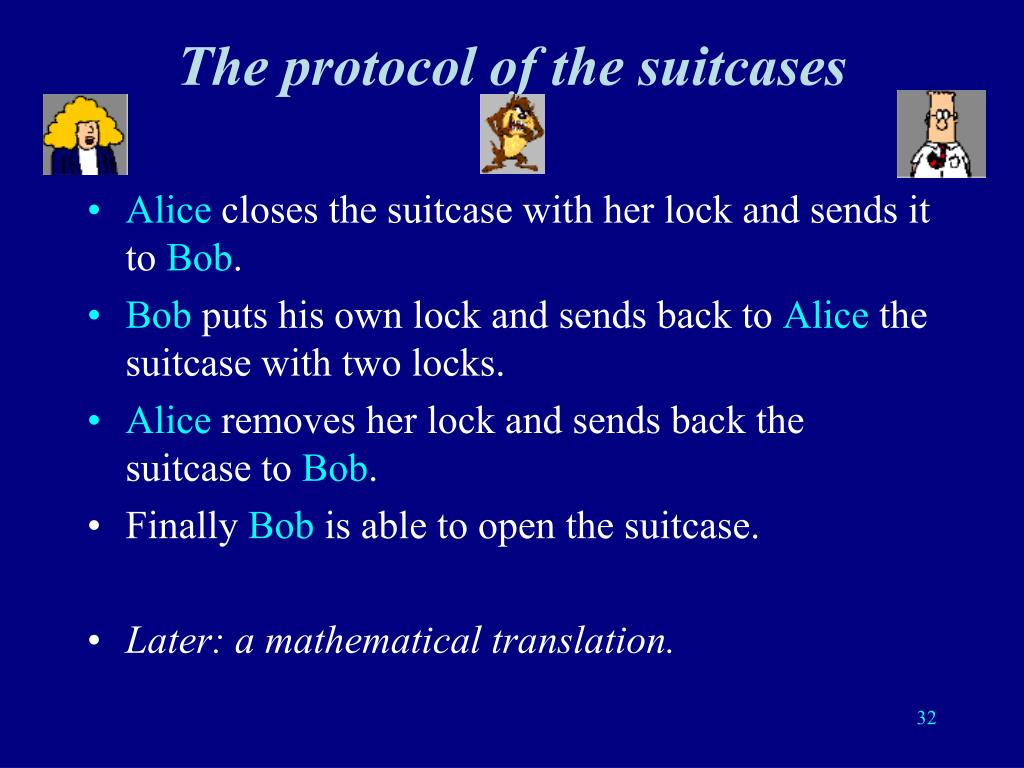 The protocol of the suitcases

• Alice closes the suitcase with her lock and sends it to Bob.

• Bob puts his own lock and sends back to Alice the suitcase with two locks.

• Alice removes her lock and sends back the suitcase to Bob.

• Finally Bob is able to open the suitcase.

• Later: a mathematical translation.

32